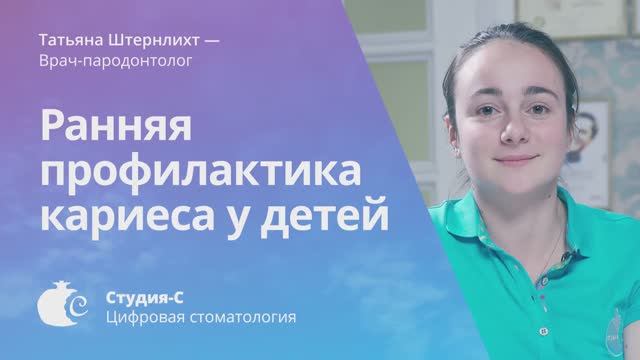 Татьяна Штернлихт —
Врач-пародонтолог

Ранняя профилактика кариеса у детей

Студия-С
Цифровая стоматология